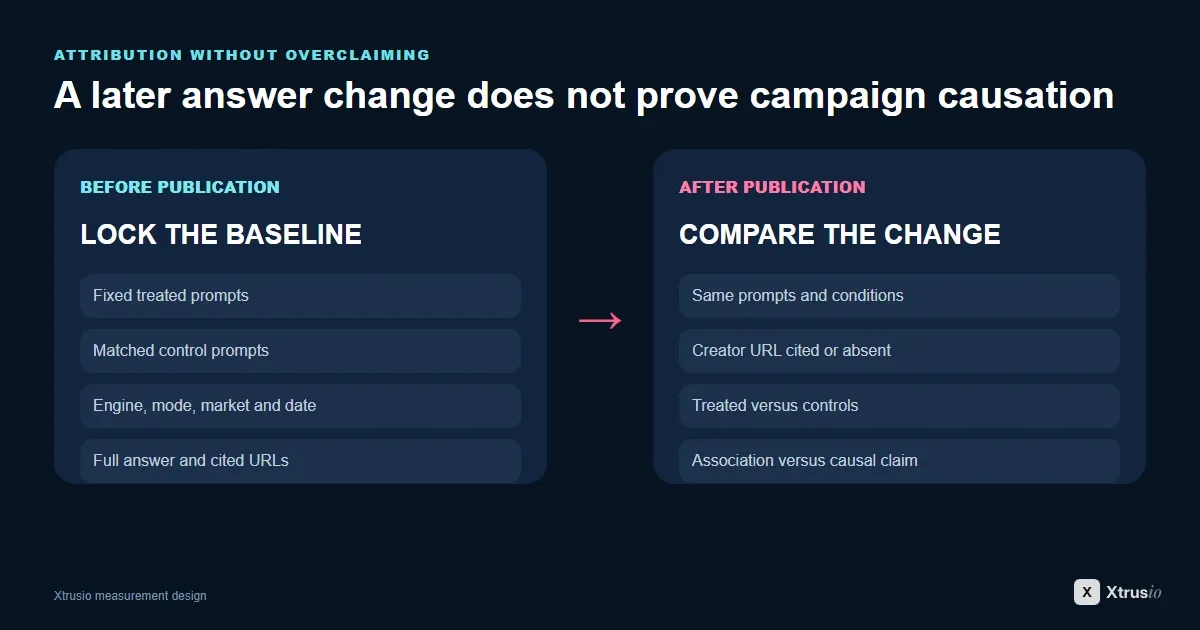 ATTRIBUTION WITHOUT OVERCLAIMING

A later answer change does not prove campaign causation

BEFORE PUBLICATION

LOCK THE BASELINE

Fixed treated prompts

Matched control prompts

Engine, mode, market and date

Full answer and cited URLs

→

AFTER PUBLICATION

COMPARE THE CHANGE

Same prompts and conditions

Creator URL cited or absent

Treated versus controls

Association versus causal claim

Xtrusio measurement design

X Xtrusio